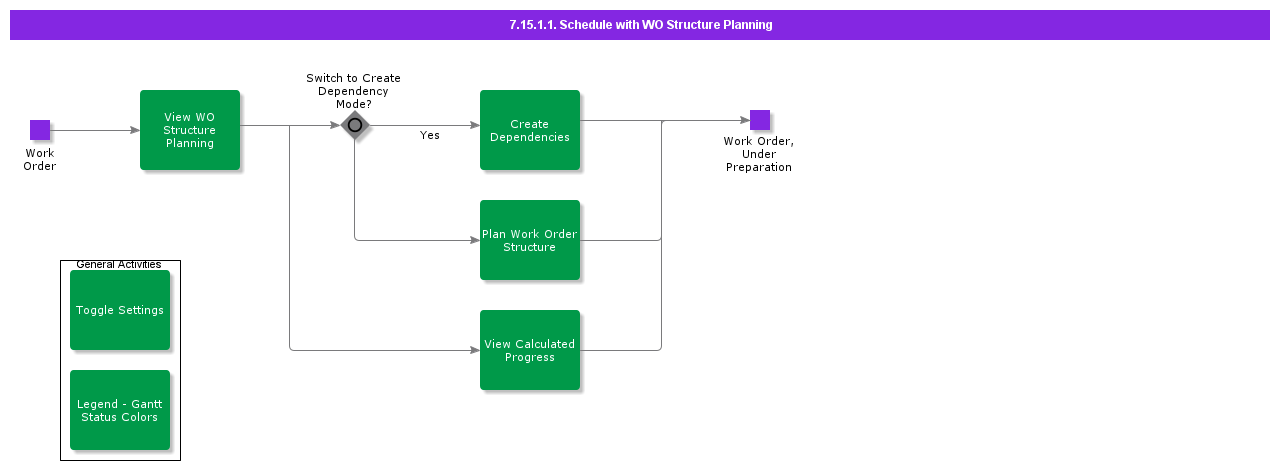 7.15.1.1. Schedule with WO Structure Planning

Work Order

View WO Structure Planning

Switch to Create Dependency Mode?

Yes

Create Dependencies

Work Order, Under Preparation

Plan Work Order Structure

View Calculated Progress

General Activities

Toggle Settings

Legend - Gantt Status Colors